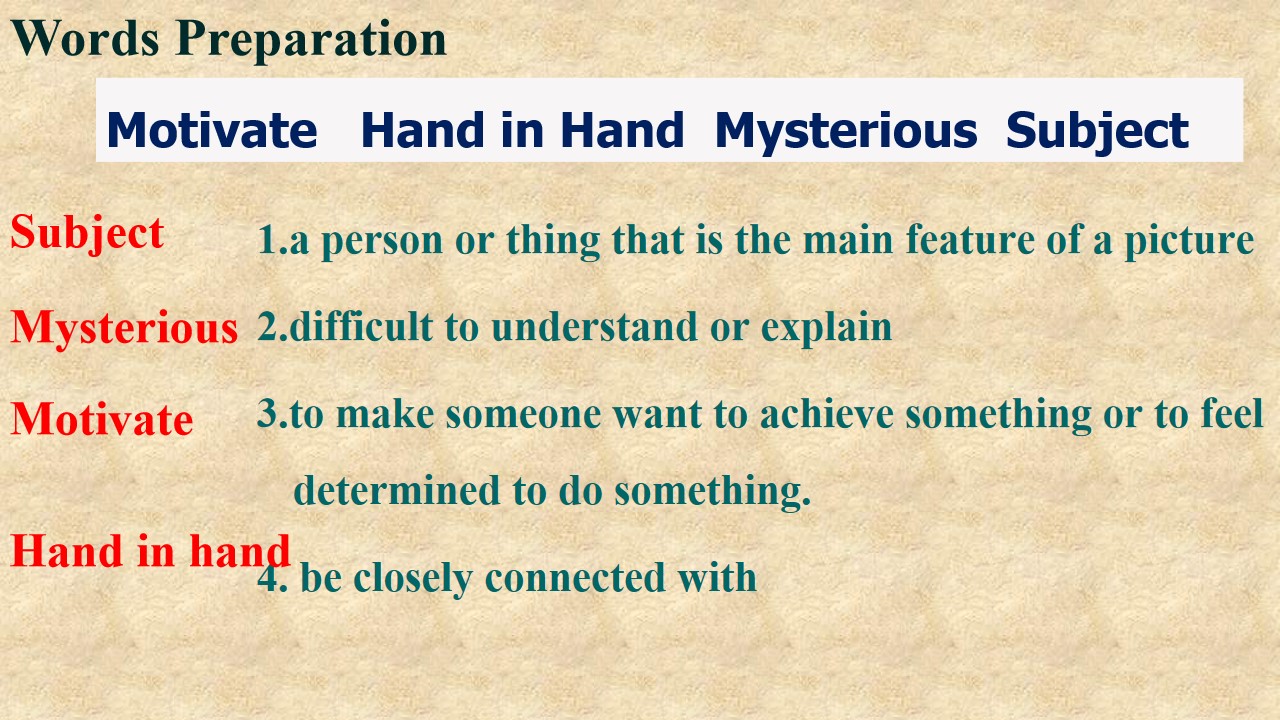 Words Preparation

Motivate   Hand in Hand   Mysterious   Subject

Subject

1.a person or thing that is the main feature of a picture

Mysterious

2.difficult to understand or explain

Motivate

3.to make someone want to achieve something or to feel determined to do something.

Hand in hand

4. be closely connected with